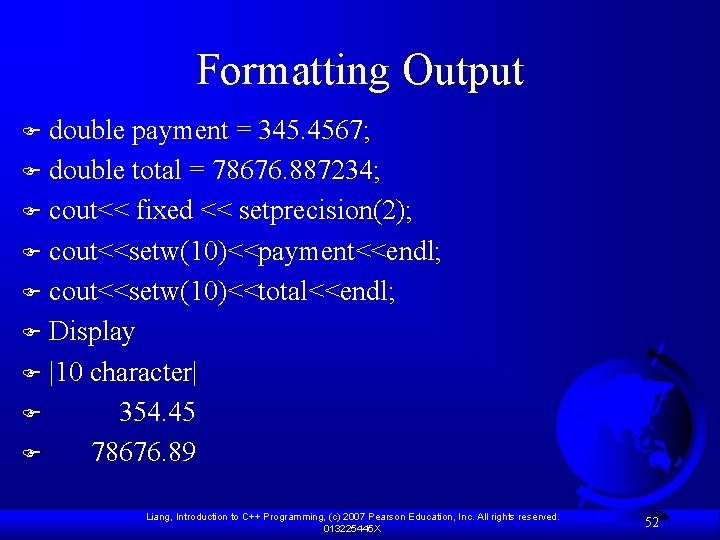 Formatting Output

double payment = 345.4567;

double total = 78676.887234;

cout<< fixed << setprecision(2);

cout<<setw(10)<<payment<<endl;

cout<<setw(10)<<total<<endl;

Display

|10 character|

354.45

78676.89

Liang, Introduction to C++ Programming, (c) 2007 Pearson Education, Inc. All rights reserved. 013225445X

52